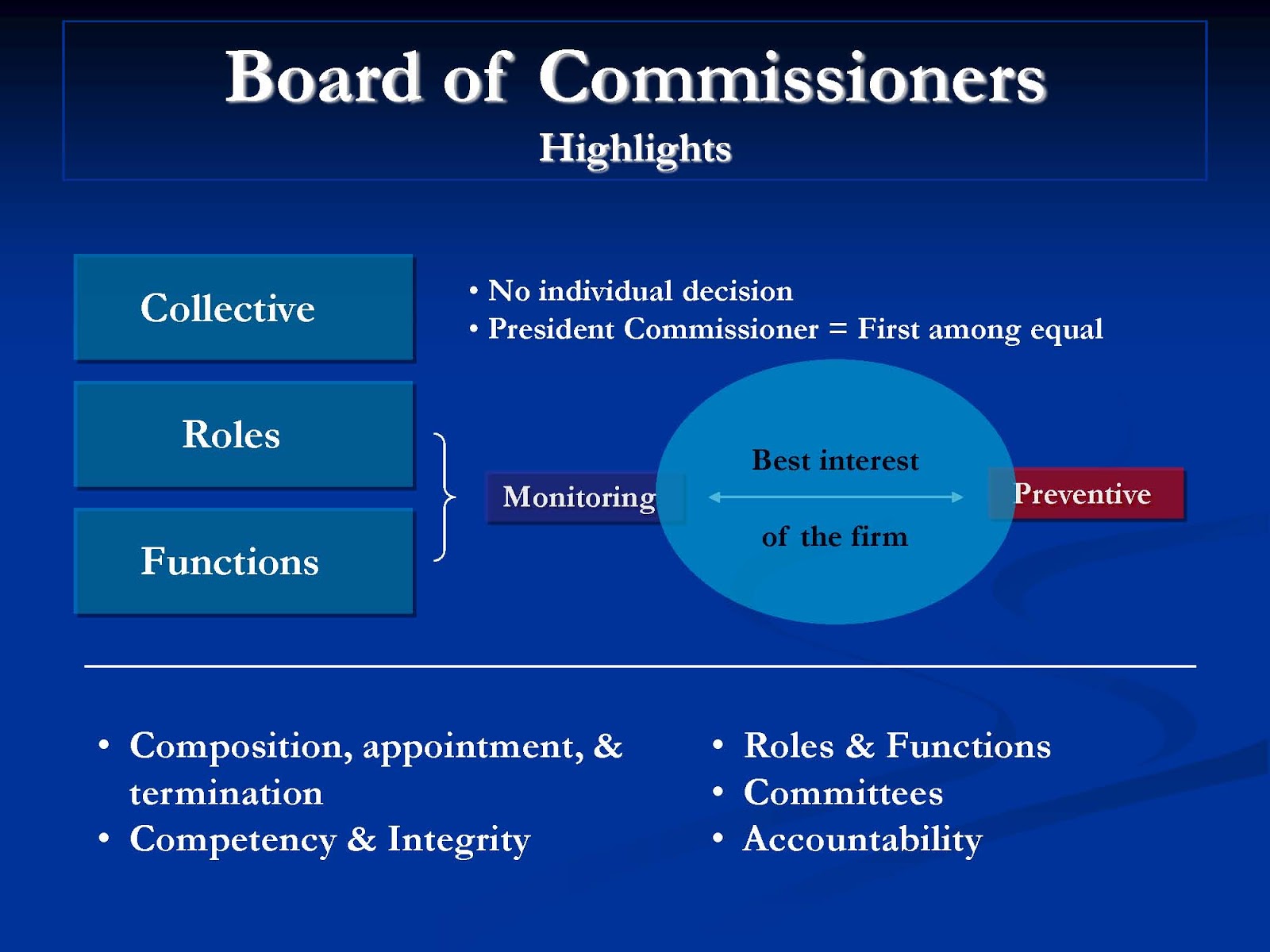 Board of Commissioners
Highlights

Collective

• No individual decision
• President Commissioner = First among equal

Roles

Functions

Monitoring

Best interest

of the firm

Preventive

• Composition, appointment, & termination
• Competency & Integrity

• Roles & Functions
• Committees
• Accountability